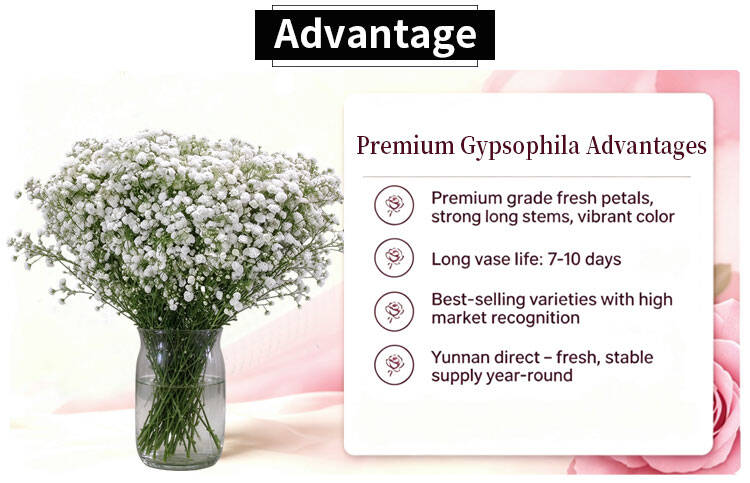 Advantage

Premium Gypsophila Advantages

Premium grade fresh petals, strong long stems, vibrant color

Long vase life: 7-10 days

Best-selling varieties with high market recognition

Yunnan direct – fresh, stable supply year-round